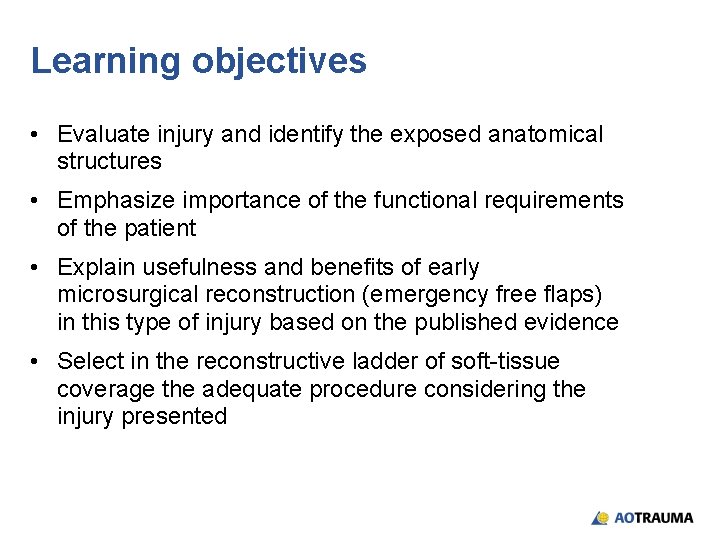 Learning objectives

• Evaluate injury and identify the exposed anatomical structures

• Emphasize importance of the functional requirements of the patient

• Explain usefulness and benefits of early microsurgical reconstruction (emergency free flaps) in this type of injury based on the published evidence

• Select in the reconstructive ladder of soft-tissue coverage the adequate procedure considering the injury presented

AOTRAUMA